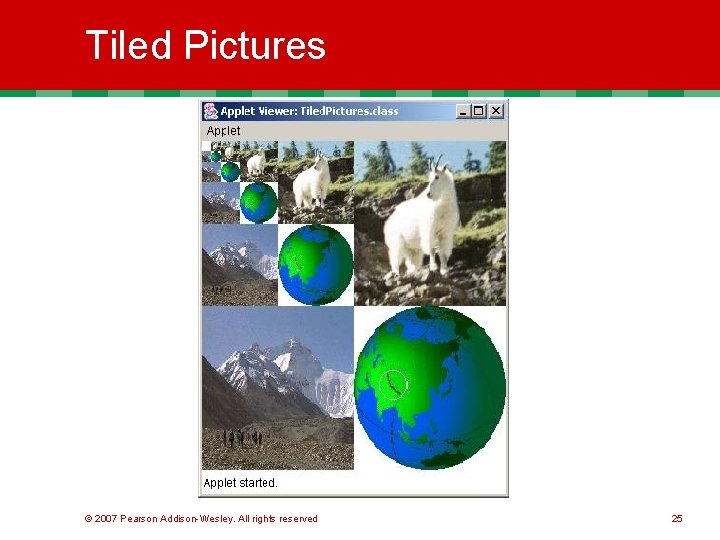 Tiled Pictures

Applet Viewer: TiledPictures.class

Applet

Applet started.

© 2007 Pearson Addison-Wesley. All rights reserved

25